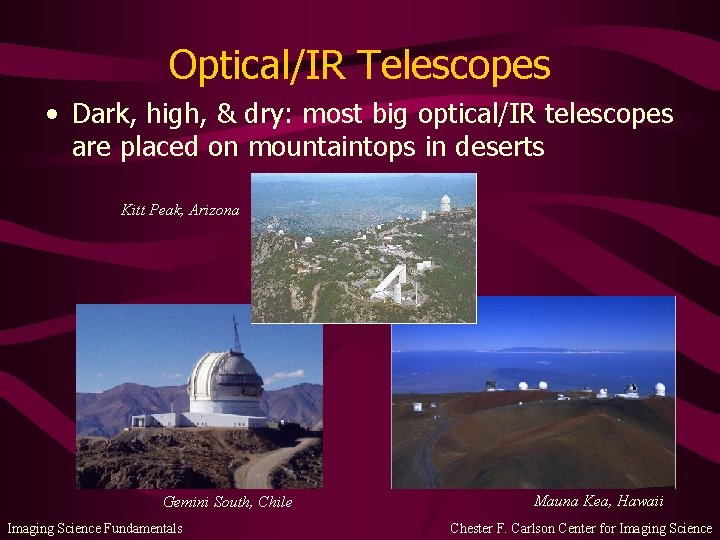 Optical/IR Telescopes

• Dark, high, & dry: most big optical/IR telescopes are placed on mountaintops in deserts

Kitt Peak, Arizona

Gemini South, Chile

Mauna Kea, Hawaii

Imaging Science Fundamentals

Chester F. Carlson Center for Imaging Science